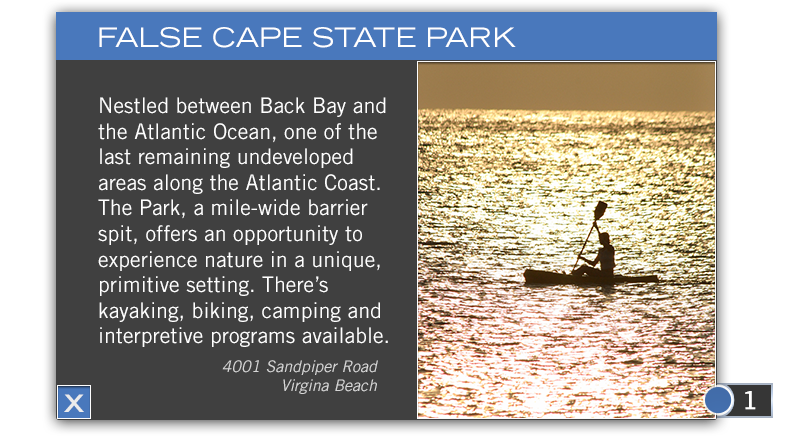 FALSE CAPE STATE PARK

Nestled between Back Bay and the Atlantic Ocean, one of the last remaining undeveloped areas along the Atlantic Coast. The Park, a mile-wide barrier spit, offers an opportunity to experience nature in a unique, primitive setting. There's kayaking, biking, camping and interpretive programs available.

4001 Sandpiper Road
Virgina Beach

X

1